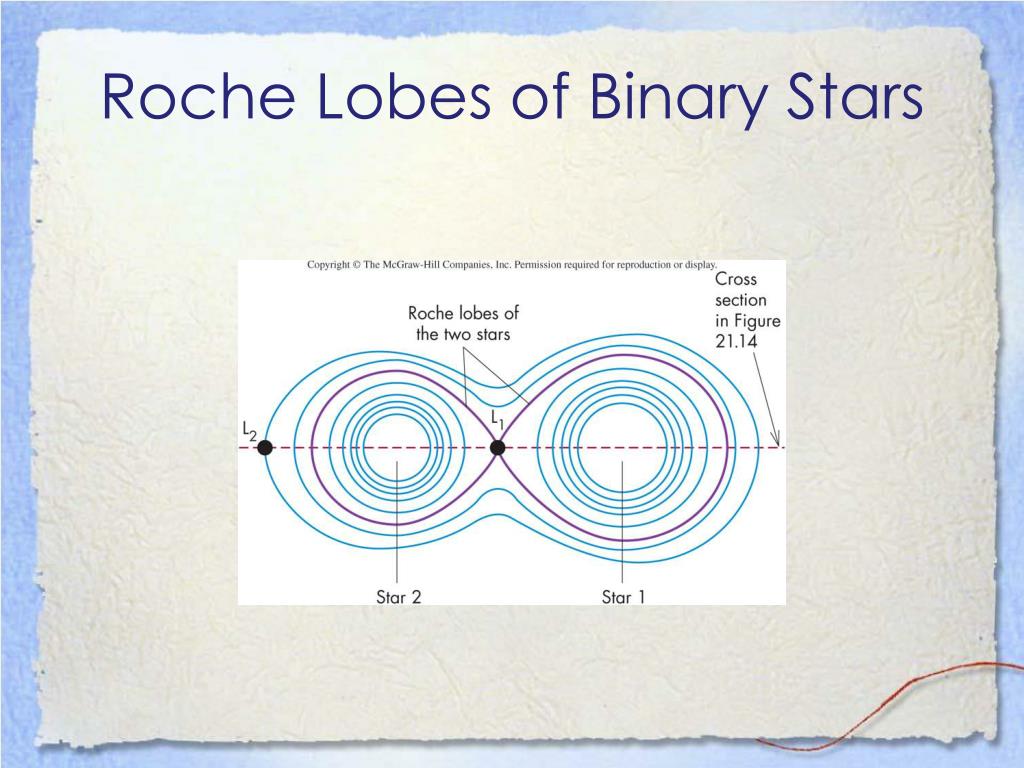 Roche Lobes of Binary Stars

Copyright © The McGraw-Hill Companies, Inc. Permission required for reproduction or display.

Roche lobes of the two stars

Cross section in Figure 21.14

$L_2$

$L_1$

Star 2

Star 1